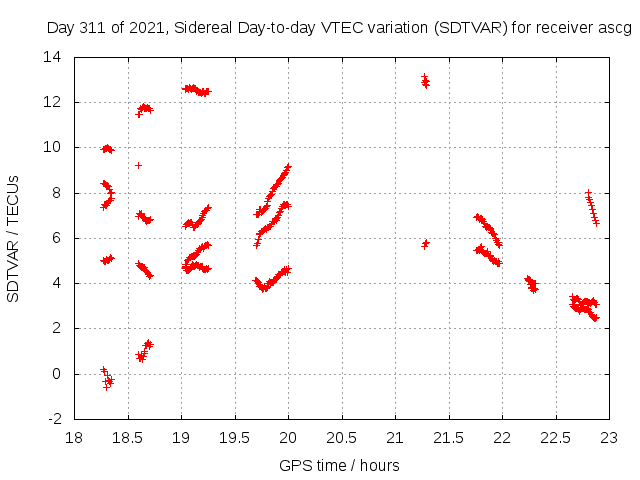 Day 311 of 2021, Sidereal Day-to-day VTEC variation (SDTVAR) for receiver ascg

SDTVAR / TECUs

14
12
10
8
6
4
2
0
-2

18 18.5 19 19.5 20 20.5 21 21.5 22 22.5 23

GPS time / hours